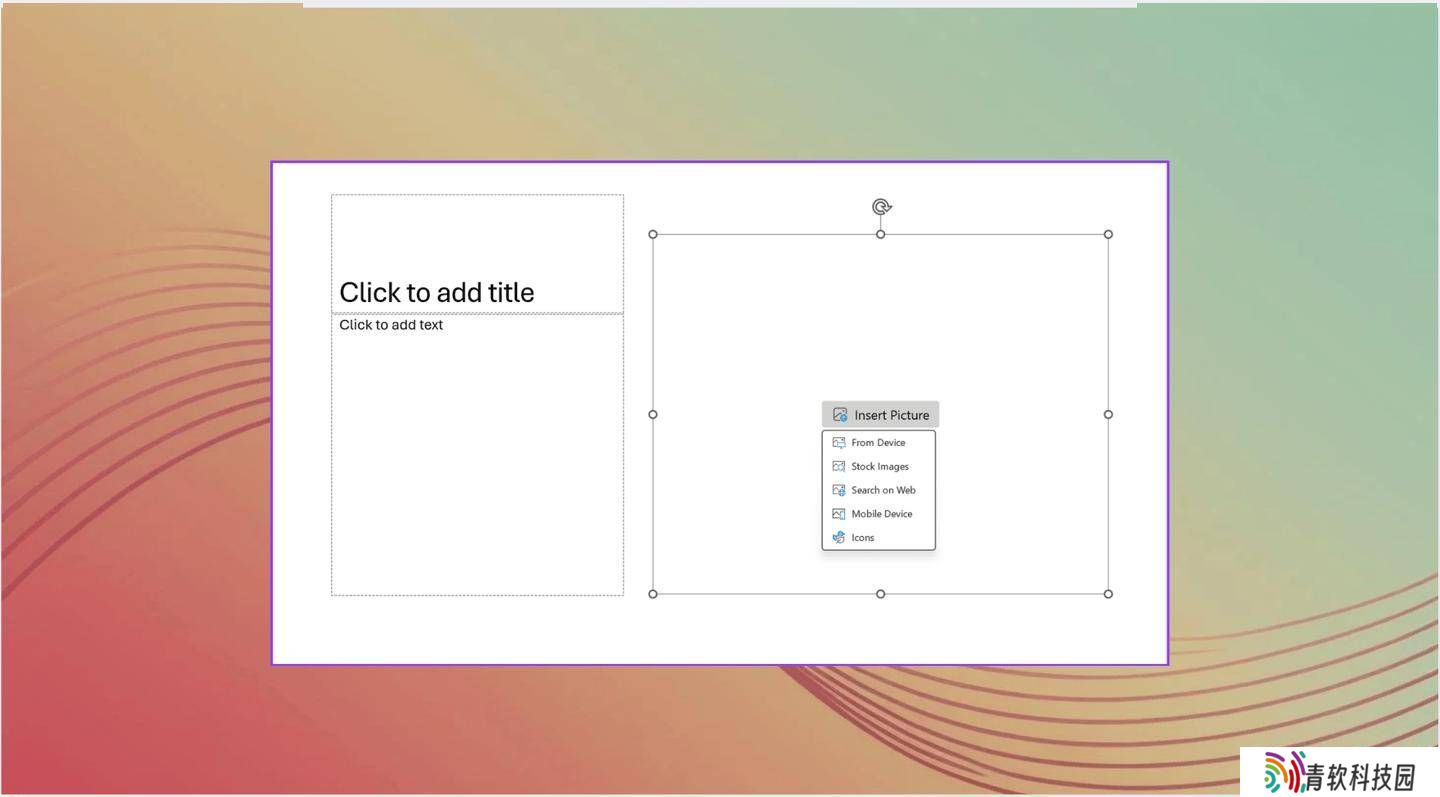 Click to add title

Click to add text

Insert Picture

From Device

Stock Images

Search on Web

Mobile Device

Icons

青软科技园